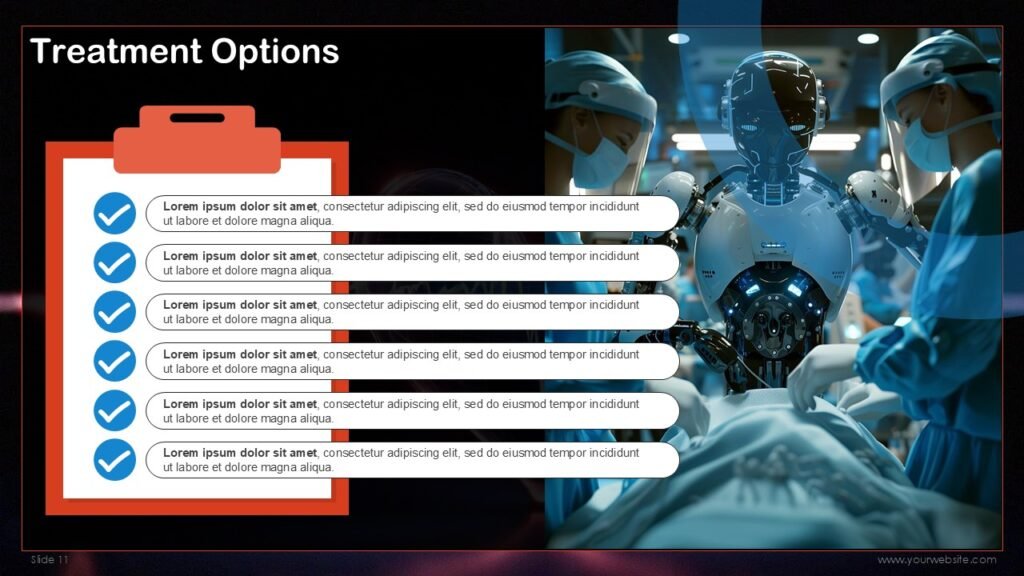 Treatment Options

Lorem ipsum dolor sit amet, consectetur adipiscing elit, sed do eiusmod tempor incididunt ut labore et dolore magna aliqua.

Lorem ipsum dolor sit amet, consectetur adipiscing elit, sed do eiusmod tempor incididunt ut labore et dolore magna aliqua.

Lorem ipsum dolor sit amet, consectetur adipiscing elit, sed do eiusmod tempor incididunt ut labore et dolore magna aliqua.

Lorem ipsum dolor sit amet, consectetur adipiscing elit, sed do eiusmod tempor incididunt ut labore et dolore magna aliqua.

Lorem ipsum dolor sit amet, consectetur adipiscing elit, sed do eiusmod tempor incididunt ut labore et dolore magna aliqua.

Lorem ipsum dolor sit amet, consectetur adipiscing elit, sed do eiusmod tempor incididunt ut labore et dolore magna aliqua.

Slide 11

www.yourwebsite.com